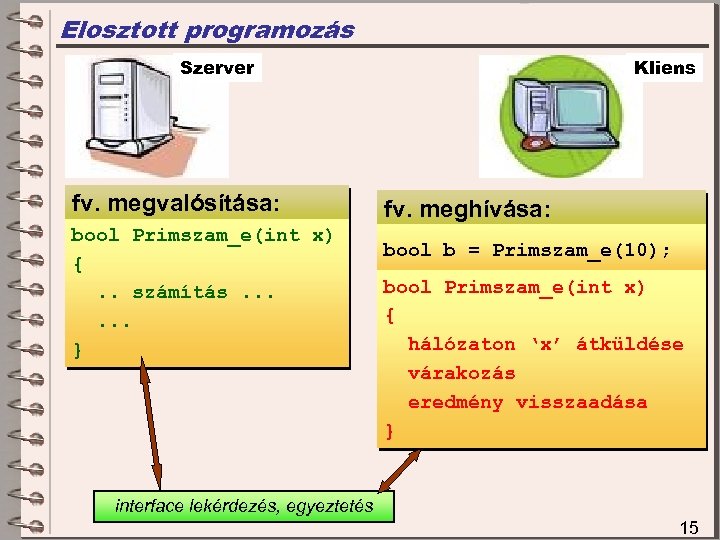 Elosztott programozás

Szerver

Kliens

fv. megvalósítása:

bool Primszam_e(int x)
{
.. számítás ...
...
}

fv. meghívása:

bool b = Primszam_e(10);

bool Primszam_e(int x)
{
hálózaton ‘x’ átküldése
várakozás
eredmény visszaadása
}

interface lekérdezés, egyeztetés

15